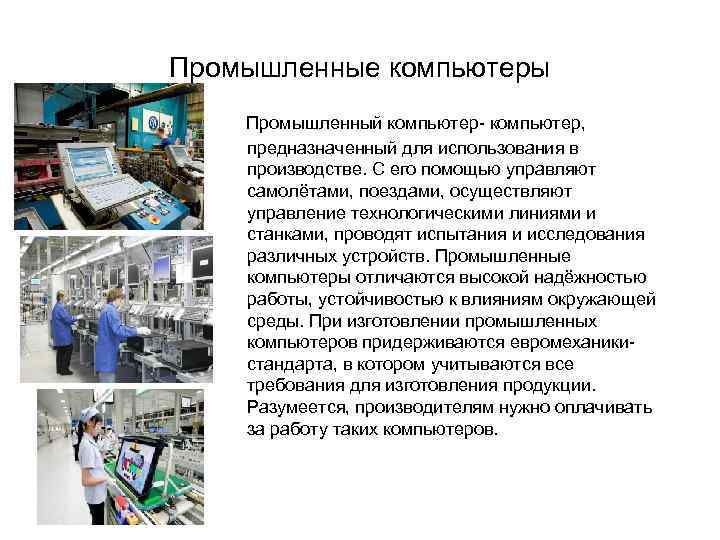 Промышленные компьютеры

Промышленный компьютер- компьютер, предназначенный для использования в производстве. С его помощью управляют самолётами, поездами, осуществляют управление технологическими линиями и станками, проводят испытания и исследования различных устройств. Промышленные компьютеры отличаются высокой надёжностью работы, устойчивостью к влияниям окружающей среды. При изготовлении промышленных компьютеров придерживаются евромеханики-стандарта, в котором учитываются все требования для изготовления продукции. Разумеется, производителям нужно оплачивать за работу таких компьютеров.